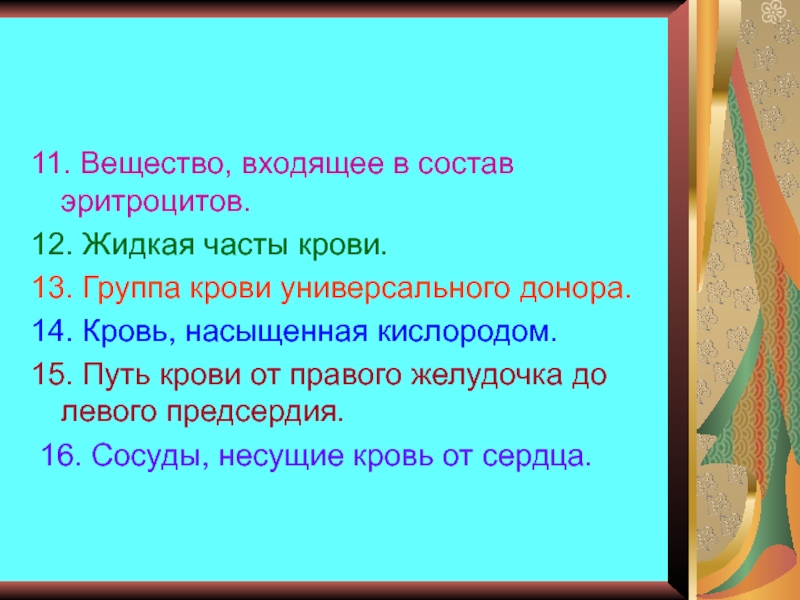 11. Вещество, входящее в состав эритроцитов.

12. Жидкая часты крови.

13. Группа крови универсального донора.

14. Кровь, насыщенная кислородом.

15. Путь крови от правого желудочка до левого предсердия.

16. Сосуды, несущие кровь от сердца.